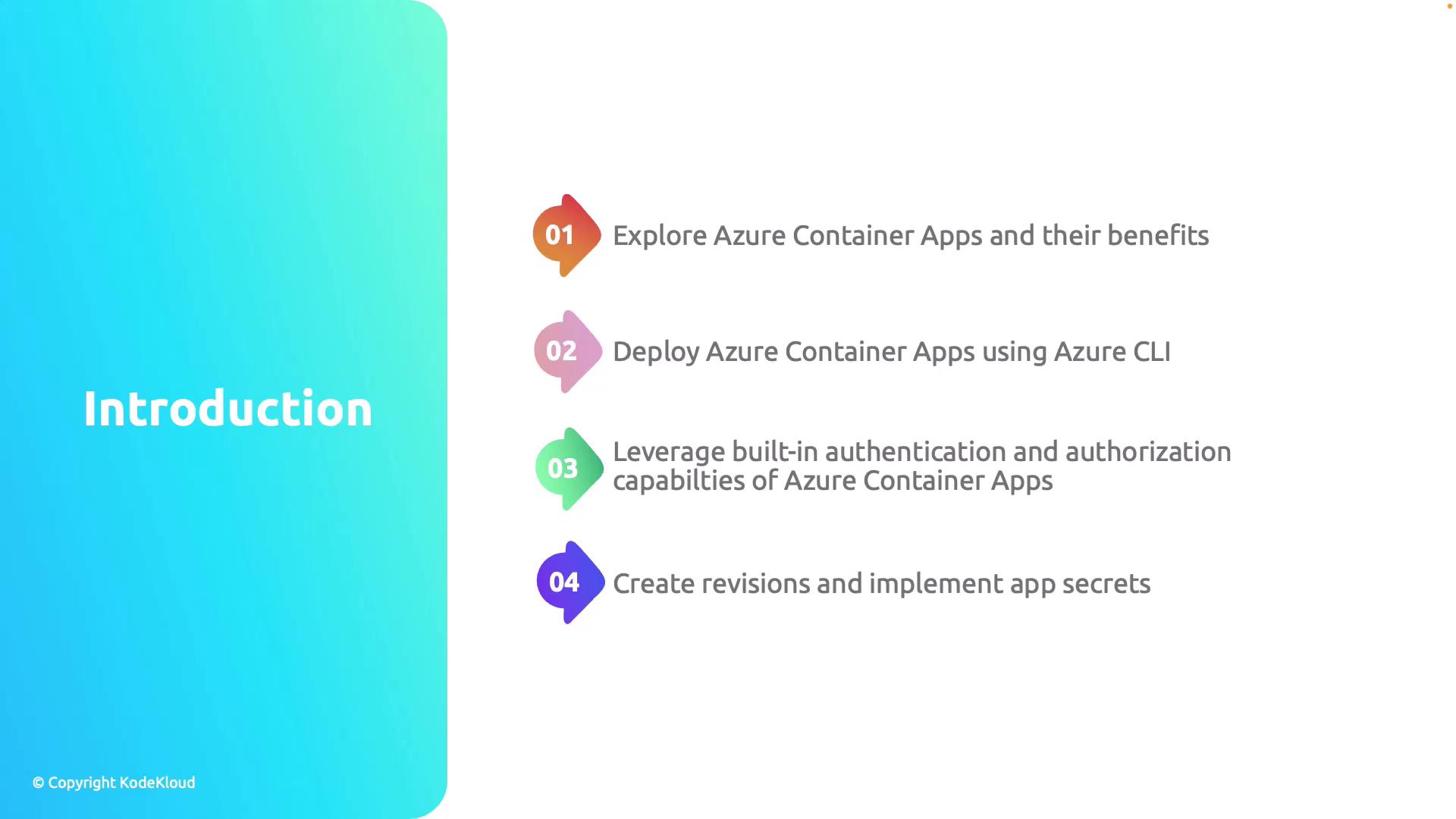 Introduction

© Copyright KodeKloud

01 Explore Azure Container Apps and their benefits

02 Deploy Azure Container Apps using Azure CLI

03 Leverage built-in authentication and authorization capabilties of Azure Container Apps

04 Create revisions and implement app secrets